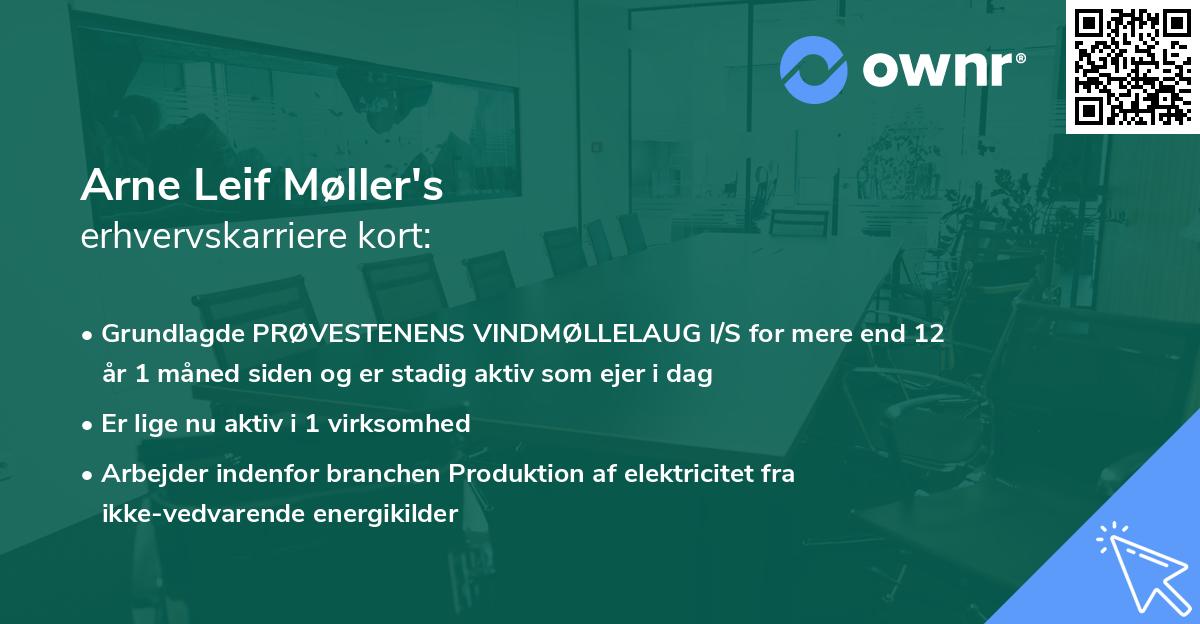 ownr®

Arne Leif Møller's
erhvervskarriere kort:

• Grundlagde PRØVESTENENS VINDMØLLELAUG I/S for mere end 12 år 1 måned siden og er stadig aktiv som ejer i dag

• Er lige nu aktiv i 1 virksomhed

• Arbejder indenfor branchen Produktion af elektricitet fra ikke-vedvarende energikilder